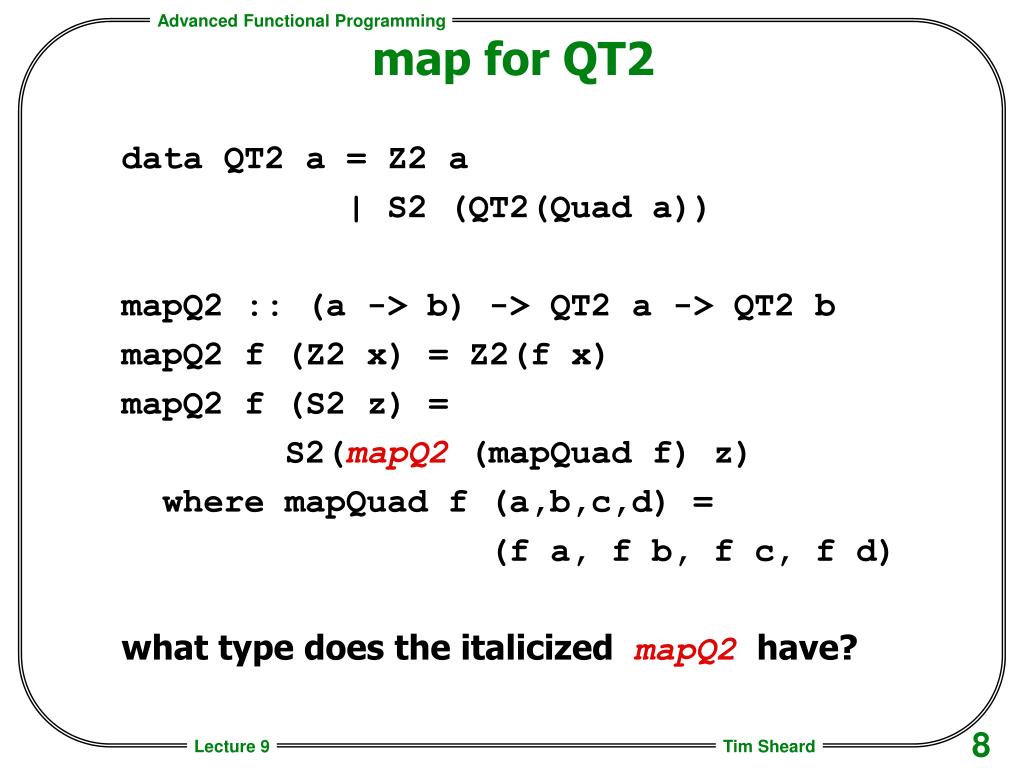 Advanced Functional Programming

map for QT2

data QT2 a = Z2 a
 | S2 (QT2(Quad a))

mapQ2 :: (a -> b) -> QT2 a -> QT2 b
mapQ2 f (Z2 x) = Z2(f x)
mapQ2 f (S2 z) =
 S2(mapQ2 (mapQuad f) z)
 where mapQuad f (a,b,c,d) =
 (f a, f b, f c, f d)

what type does the italicized mapQ2 have?

Lecture 9

Tim Sheard

8